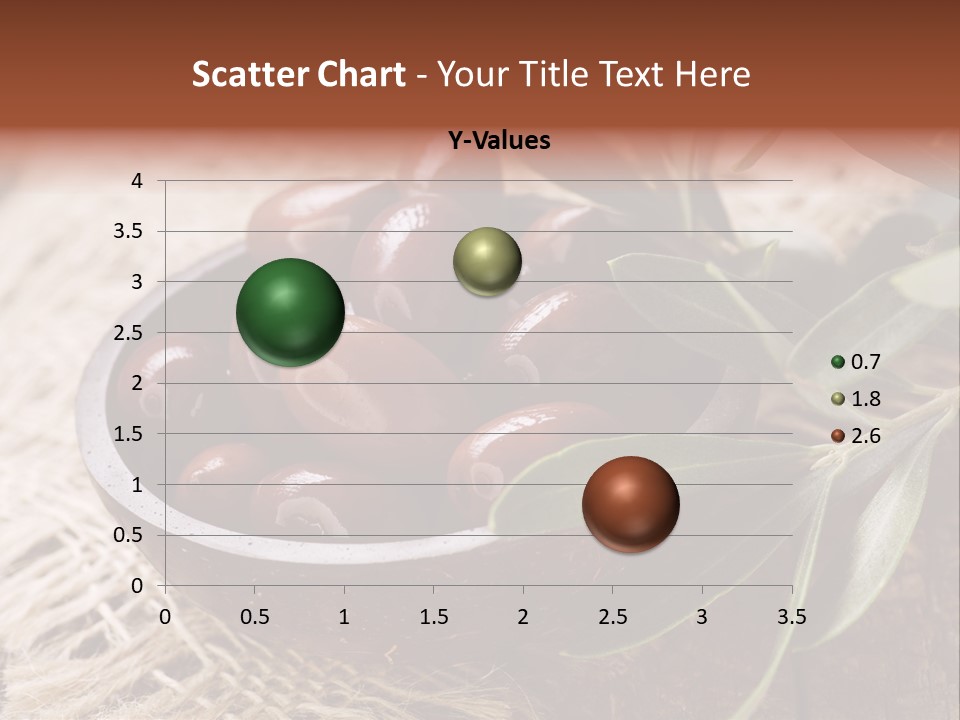 Scatter Chart - Your Title Text Here

Y-Values

4
3.5
3
2.5
2
1.5
1
0.5
0

0 0.5 1 1.5 2 2.5 3 3.5

0.7
1.8
2.6